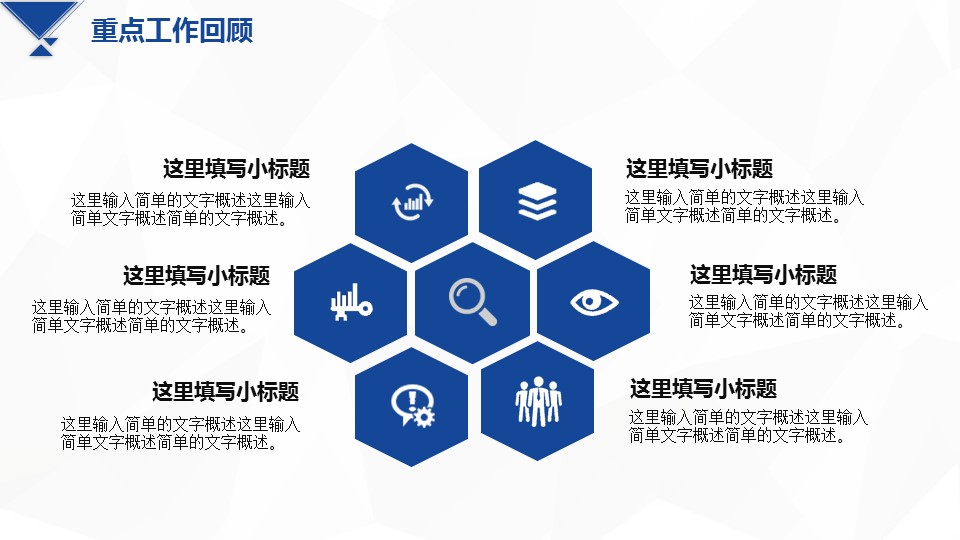 重点工作回顾

这里填写小标题
这里输入简单的文字概述这里输入简单文字概述简单的文字概述。

这里填写小标题
这里输入简单的文字概述这里输入简单文字概述简单的文字概述。

这里填写小标题
这里输入简单的文字概述这里输入简单文字概述简单的文字概述。

这里填写小标题
这里输入简单的文字概述这里输入简单文字概述简单的文字概述。

这里填写小标题
这里输入简单的文字概述这里输入简单文字概述简单的文字概述。

这里填写小标题
这里输入简单的文字概述这里输入简单文字概述简单的文字概述。